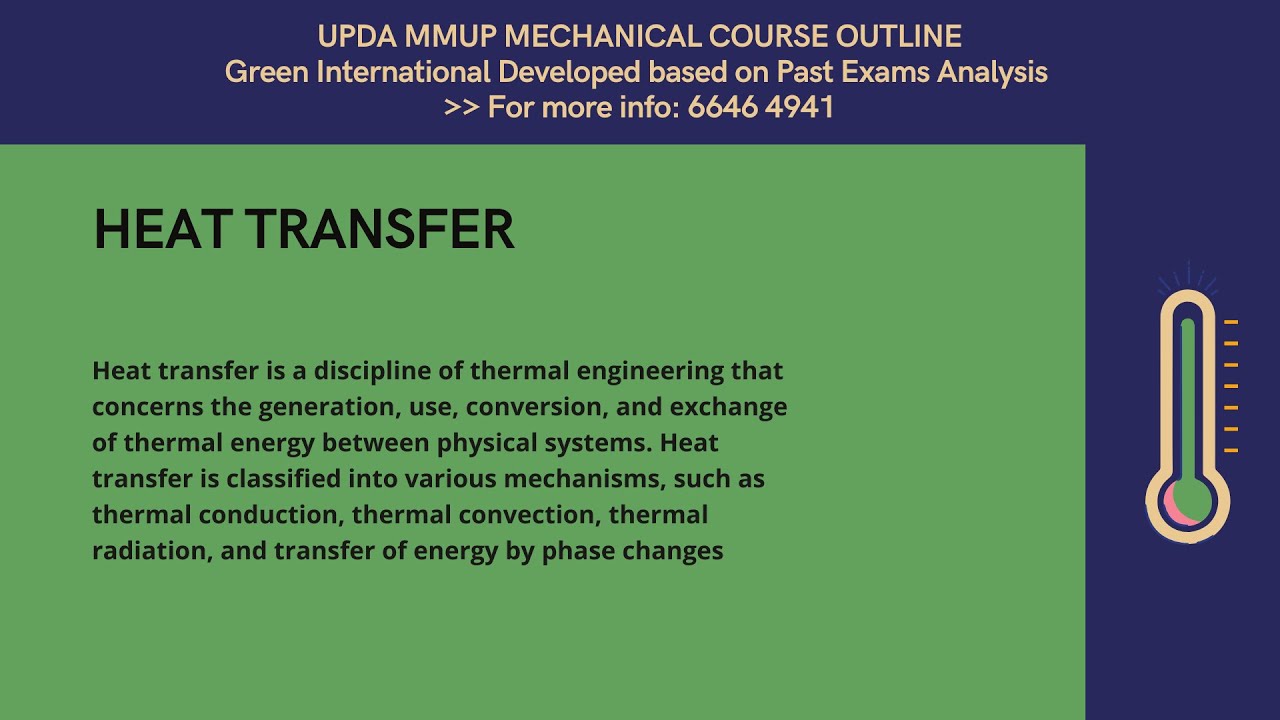 UPDA MMUP MECHANICAL COURSE OUTLINE
Green International Developed based on Past Exams Analysis
>> For more info: 6646 4941

HEAT TRANSFER

Heat transfer is a discipline of thermal engineering that concerns the generation, use, conversion, and exchange of thermal energy between physical systems. Heat transfer is classified into various mechanisms, such as thermal conduction, thermal convection, thermal radiation, and transfer of energy by phase changes